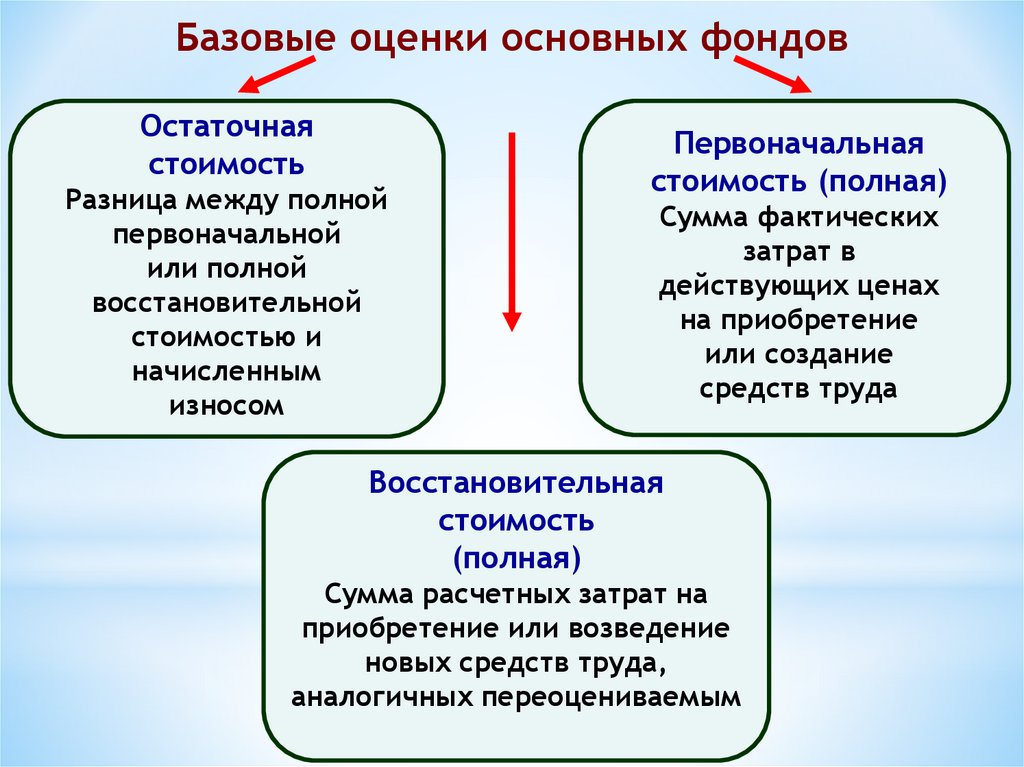 Базовые оценки основных фондов

Остаточная стоимость
Разница между полной первоначальной или полной восстановительной стоимостью и начисленным износом

Первоначальная стоимость (полная)
Сумма фактических затрат в действующих ценах на приобретение или создание средств труда

Восстановительная стоимость (полная)
Сумма расчетных затрат на приобретение или возведение новых средств труда, аналогичных переоцениваемым